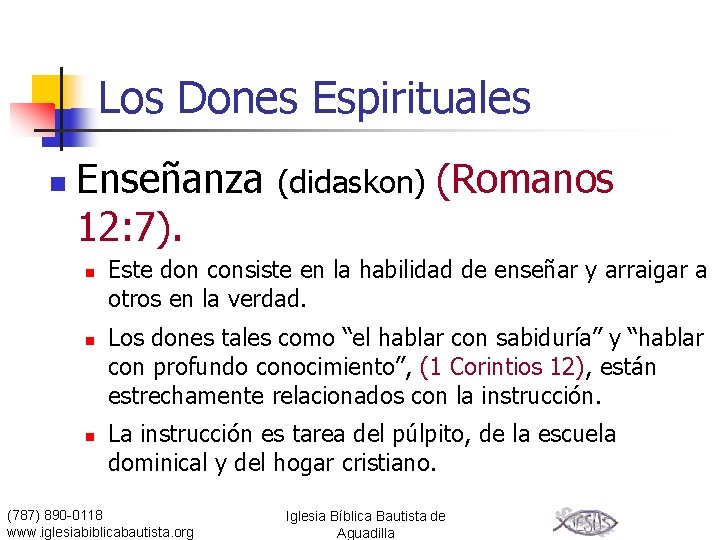 Los Dones Espirituales

Enseñanza (didaskon) (Romanos 12:7).

Este don consiste en la habilidad de enseñar y arraigar a otros en la verdad.

Los dones tales como “el hablar con sabiduría” y “hablar con profundo conocimiento”, (1 Corintios 12), están estrechamente relacionados con la instrucción.

La instrucción es tarea del púlpito, de la escuela dominical y del hogar cristiano.

(787) 890-0118
www.iglesiabiblicabautista.org

Iglesia Bíblica Bautista de Aguadilla

JESUS